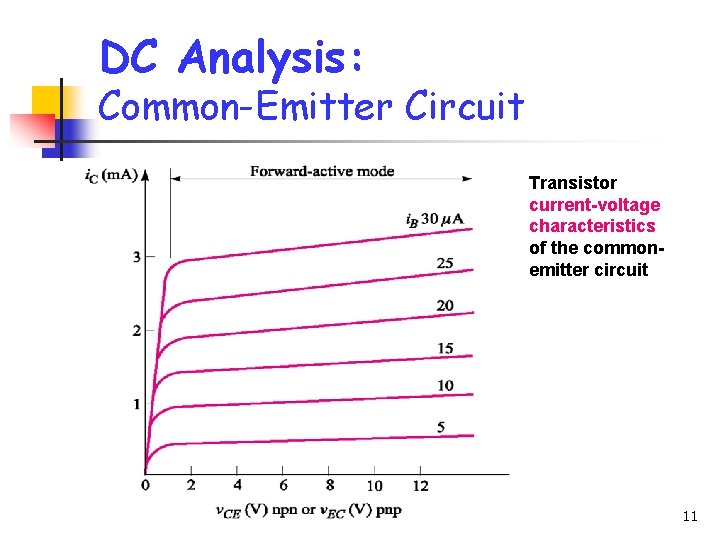 DC Analysis:
Common-Emitter Circuit

$i_C$ (mA)

Forward-active mode

$i_B$ 30 $\mu$A

25

20

15

10

5

3

2

1

0

2 4 6 8 10 12

$v_{CE}$ (V) npn or $v_{EC}$ (V) pnp

Transistor current-voltage characteristics of the common-emitter circuit

11